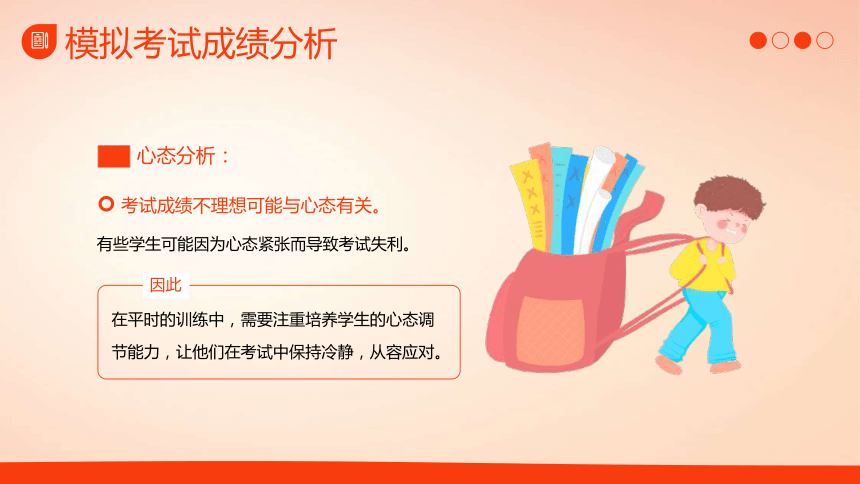 模拟考试成绩分析

心态分析：

考试成绩不理想可能与心态有关。

有些学生可能因为心态紧张而导致考试失利。

因此

在平时的训练中，需要注重培养学生的心态调节能力，让他们在考试中保持冷静，从容应对。